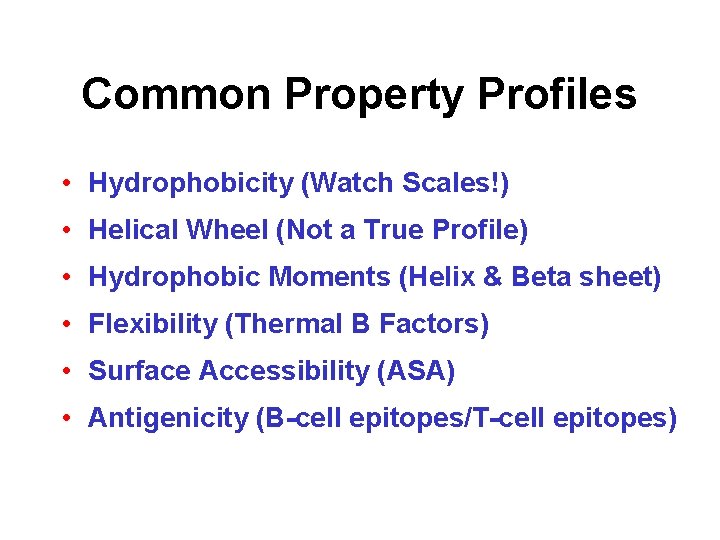 Common Property Profiles

• Hydrophobicity (Watch Scales!)
• Helical Wheel (Not a True Profile)
• Hydrophobic Moments (Helix & Beta sheet)
• Flexibility (Thermal B Factors)
• Surface Accessibility (ASA)
• Antigenicity (B-cell epitopes/T-cell epitopes)